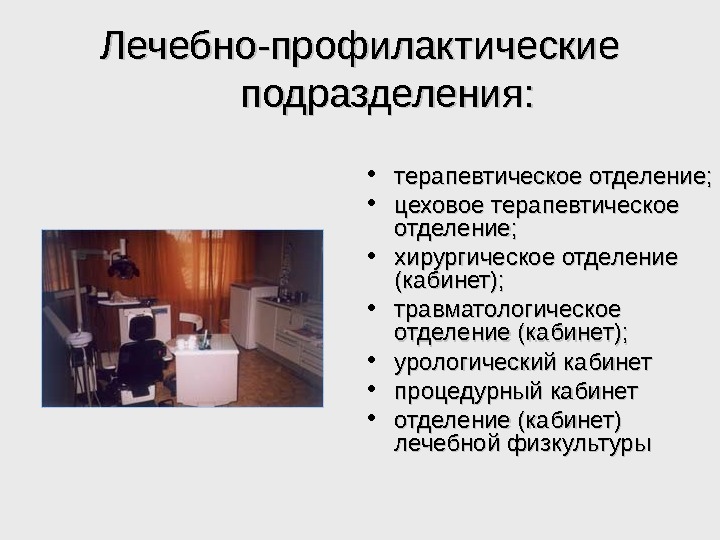 Лечебно-профилактические подразделения:

• терапевтическое отделение;
• цеховое терапевтическое отделение;
• хирургическое отделение (кабинет);
• травматологическое отделение (кабинет);
• урологический кабинет
• процедурный кабинет
• отделение (кабинет) лечебной физкультуры